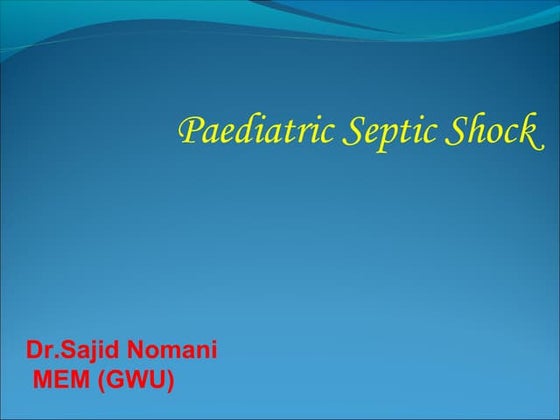 Paediatric Septic Shock

Dr.Sajid Nomani
MEM (GWU)